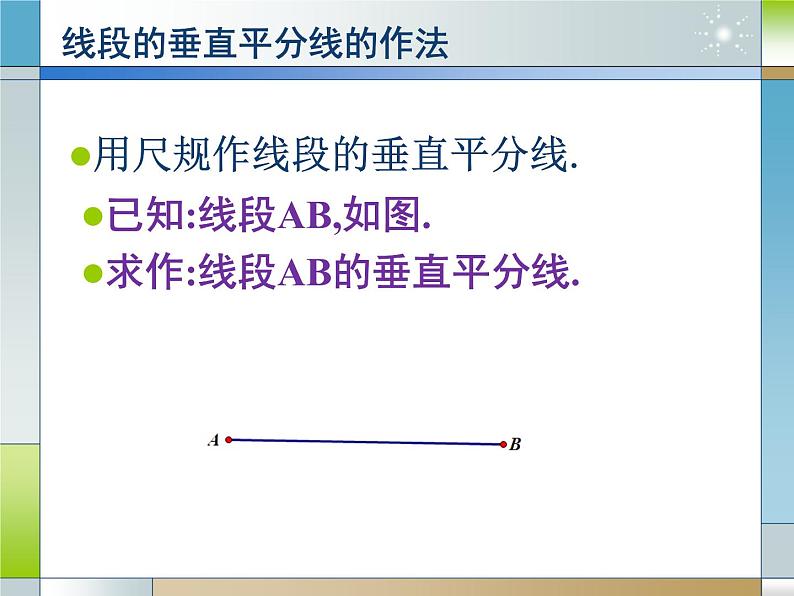 线段的垂直平分线的作法

用尺规作线段的垂直平分线.

已知:线段AB,如图.

求作:线段AB的垂直平分线.

A

B